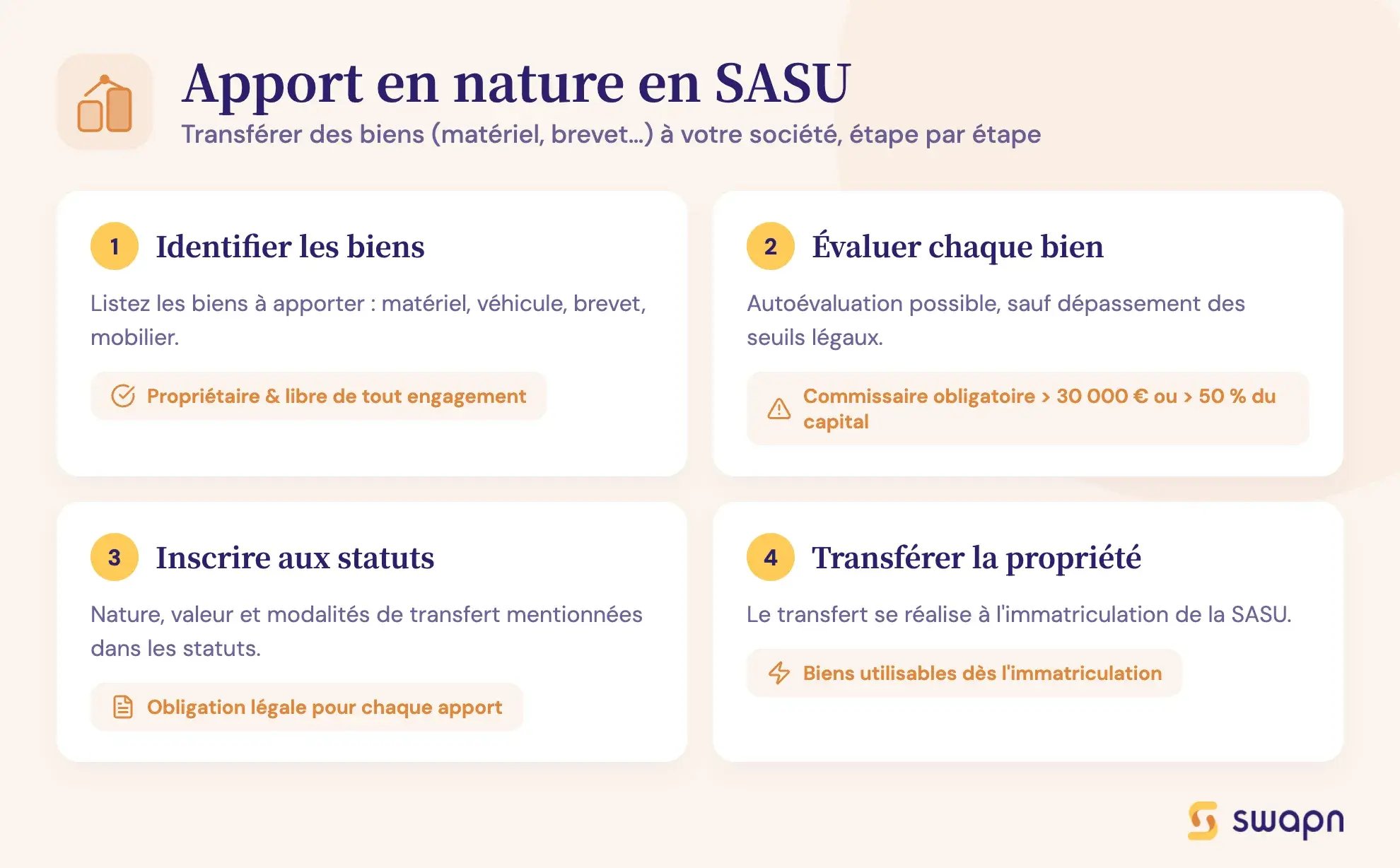 Apport en nature en SASU
Transférer des biens (matériel, brevet...) à votre société, étape par étape

1 Identifier les biens

Listez les biens à apporter : matériel, véhicule, brevet, mobilier.

Propriétaire & libre de tout engagement

2 Évaluer chaque bien

Autoévaluation possible, sauf dépassement des seuils légaux.

Commissaire obligatoire > 30 000 € ou > 50 % du capital

3 Inscrire aux statuts

Nature, valeur et modalités de transfert mentionnées dans les statuts.

Obligation légale pour chaque apport

4 Transférer la propriété

Le transfert se réalise à l'immatriculation de la SASU.

Biens utilisables dès l'immatriculation

swapn